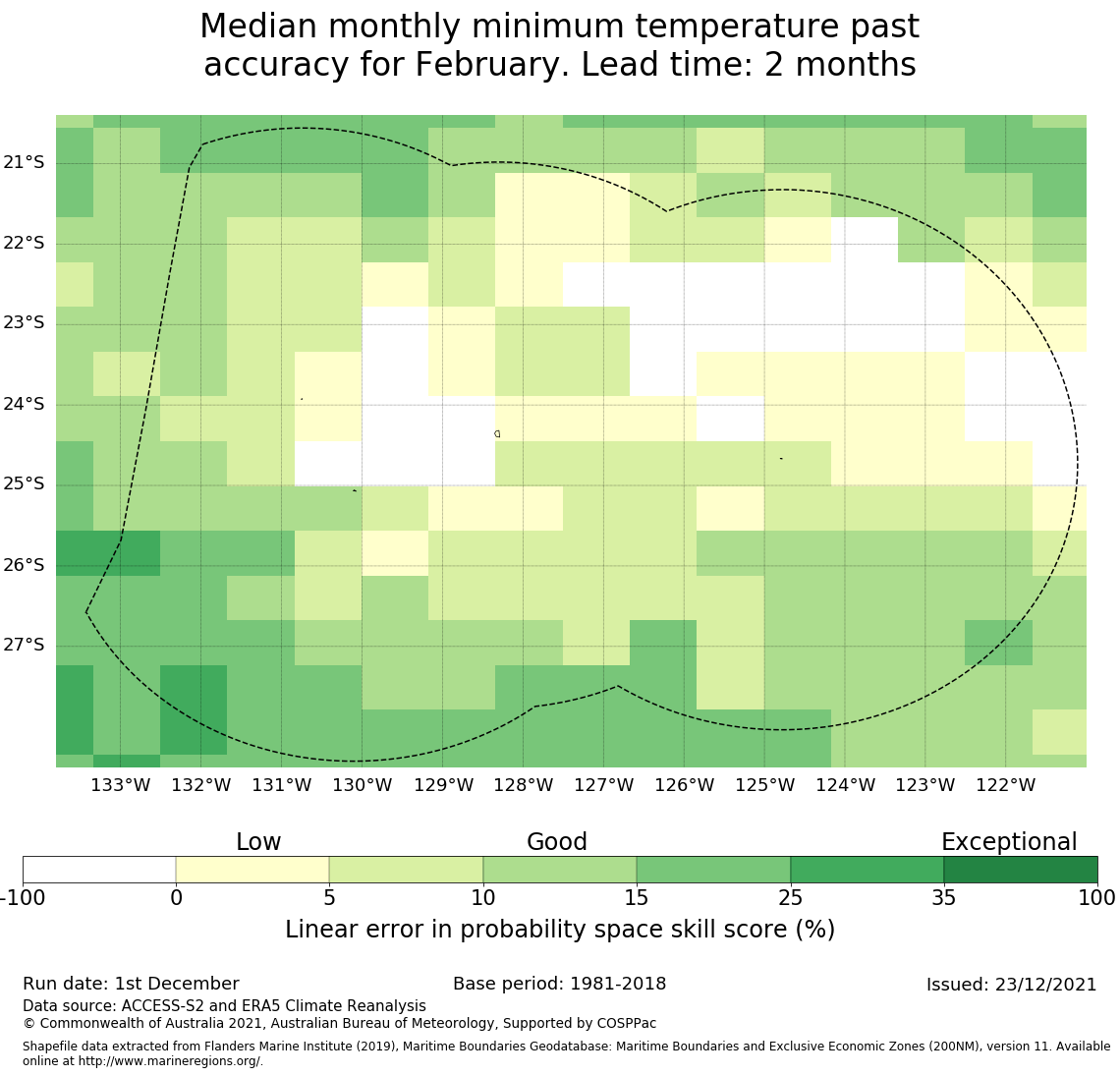 Median monthly minimum temperature past accuracy for February. Lead time: 2 months

21°S
22°S
23°S
24°S
25°S
26°S
27°S

133°W 132°W 131°W 130°W 129°W 128°W 127°W 126°W 125°W 124°W 123°W 122°W

Low
Good
Exceptional

-100 0 5 10 15 25 35 100

Linear error in probability space skill score (%)

Run date: 1st December
Base period: 1981-2018
Issued: 23/12/2021
Data source: ACCESS-S2 and ERA5 Climate Reanalysis
© Commonwealth of Australia 2021, Australian Bureau of Meteorology, Supported by COSPPac

Shapefile data extracted from Flanders Marine Institute (2019), Maritime Boundaries Geodatabase: Maritime Boundaries and Exclusive Economic Zones (200NM), version 11. Available online at http://www.marineregions.org/.